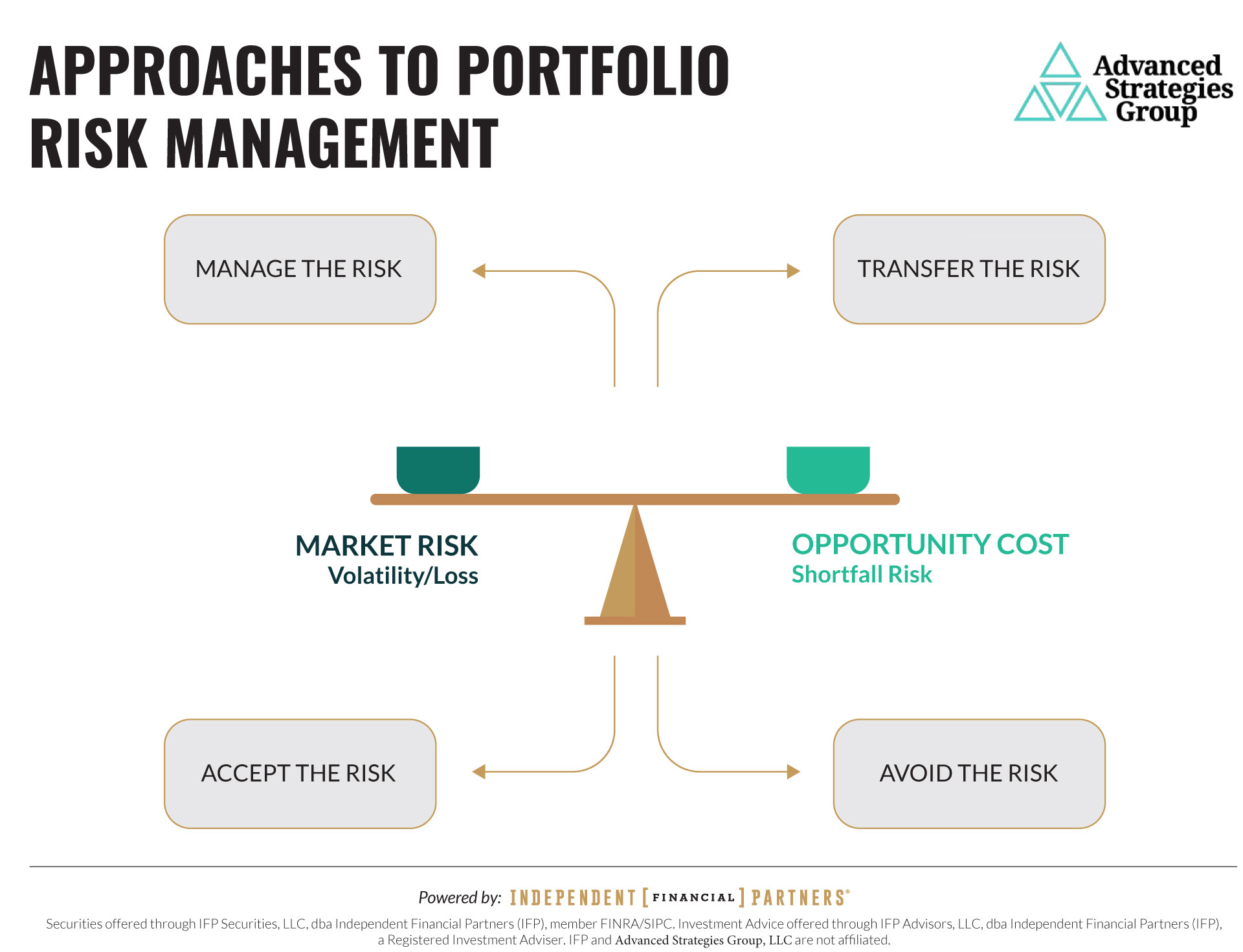 APPROACHES TO PORTFOLIO RISK MANAGEMENT

Advanced Strategies Group

MANAGE THE RISK

TRANSFER THE RISK

MARKET RISK
Volatility/Loss

OPPORTUNITY COST
Shortfall Risk

ACCEPT THE RISK

AVOID THE RISK

Powered by: INDEPENDENT [FINANCIAL] PARTNERS®

Securities offered through IFP Securities, LLC, dba Independent Financial Partners (IFP), member FINRA/SIPC. Investment Advice offered through IFP Advisors, LLC, dba Independent Financial Partners (IFP), a Registered Investment Adviser. IFP and Advanced Strategies Group, LLC are not affiliated.